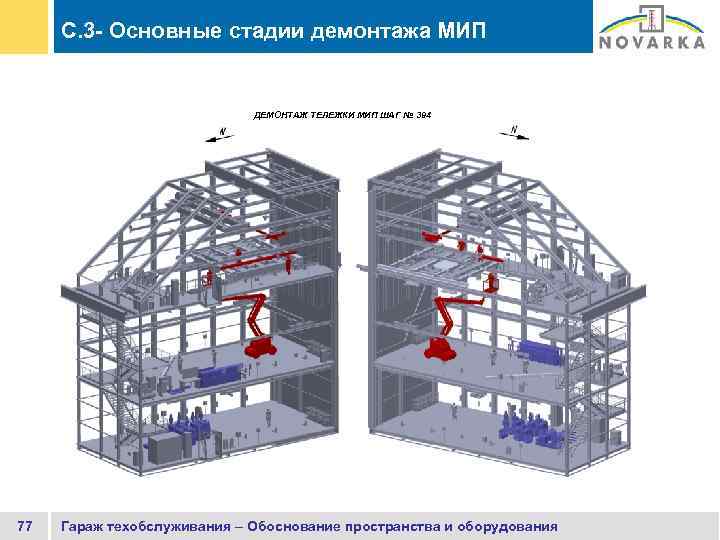 С.3- Основные стадии демонтажа МИП

NOVARKA

ДЕМОНТАЖ ТЕЛЕЖКИ МИП ШАГ № 394

N

N

77

Гараж техобслуживания – Обоснование пространства и оборудования